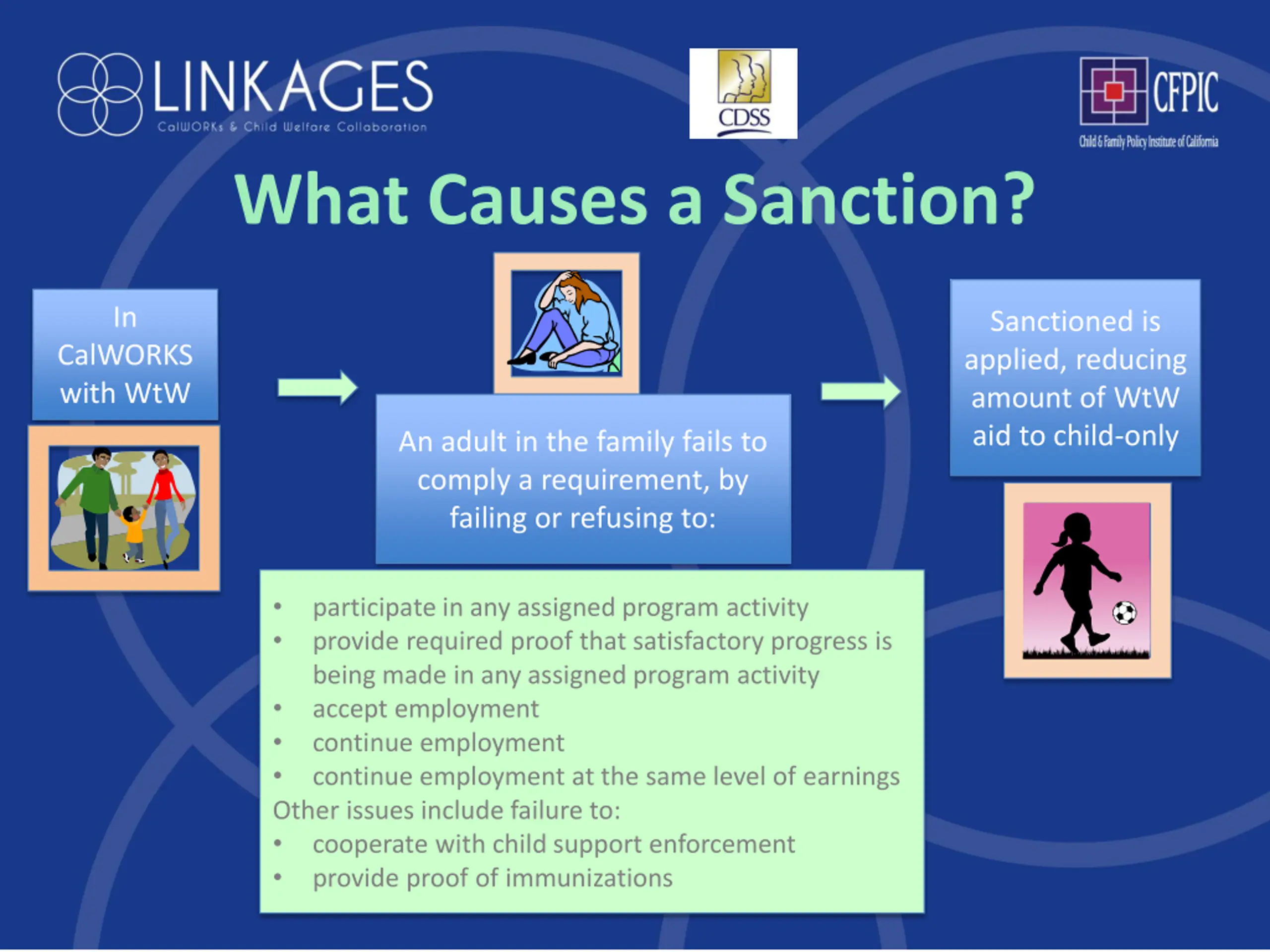 LINKAGES
CalWORKs & Child Welfare Collaboration

CDSS

CFPIC
Child & Family Policy Institute of California

What Causes a Sanction?

In CalWORKS with WtW

An adult in the family fails to comply a requirement, by failing or refusing to:

Sanctioned is applied, reducing amount of WtW aid to child-only

• participate in any assigned program activity
• provide required proof that satisfactory progress is being made in any assigned program activity
• accept employment
• continue employment
• continue employment at the same level of earnings
Other issues include failure to:
• cooperate with child support enforcement
• provide proof of immunizations